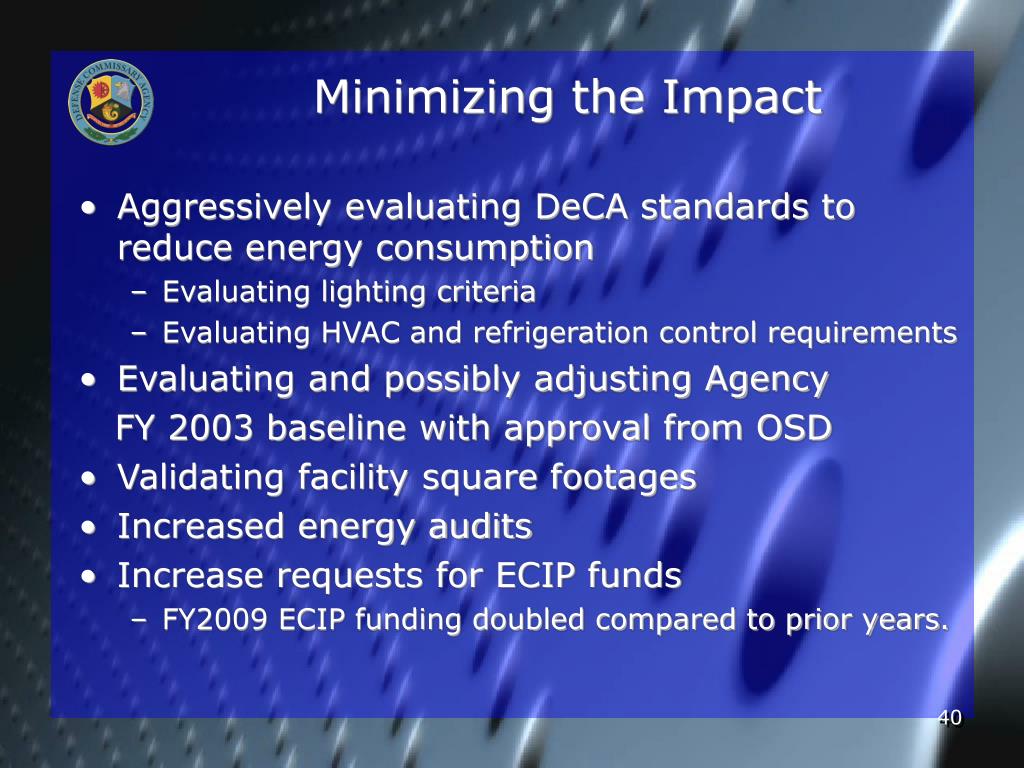 DEFENSE COMMISSARY AGENCY

Minimizing the Impact

• Aggressively evaluating DeCA standards to reduce energy consumption
– Evaluating lighting criteria
– Evaluating HVAC and refrigeration control requirements
• Evaluating and possibly adjusting Agency FY 2003 baseline with approval from OSD
• Validating facility square footages
• Increased energy audits
• Increase requests for ECIP funds
– FY2009 ECIP funding doubled compared to prior years.

40